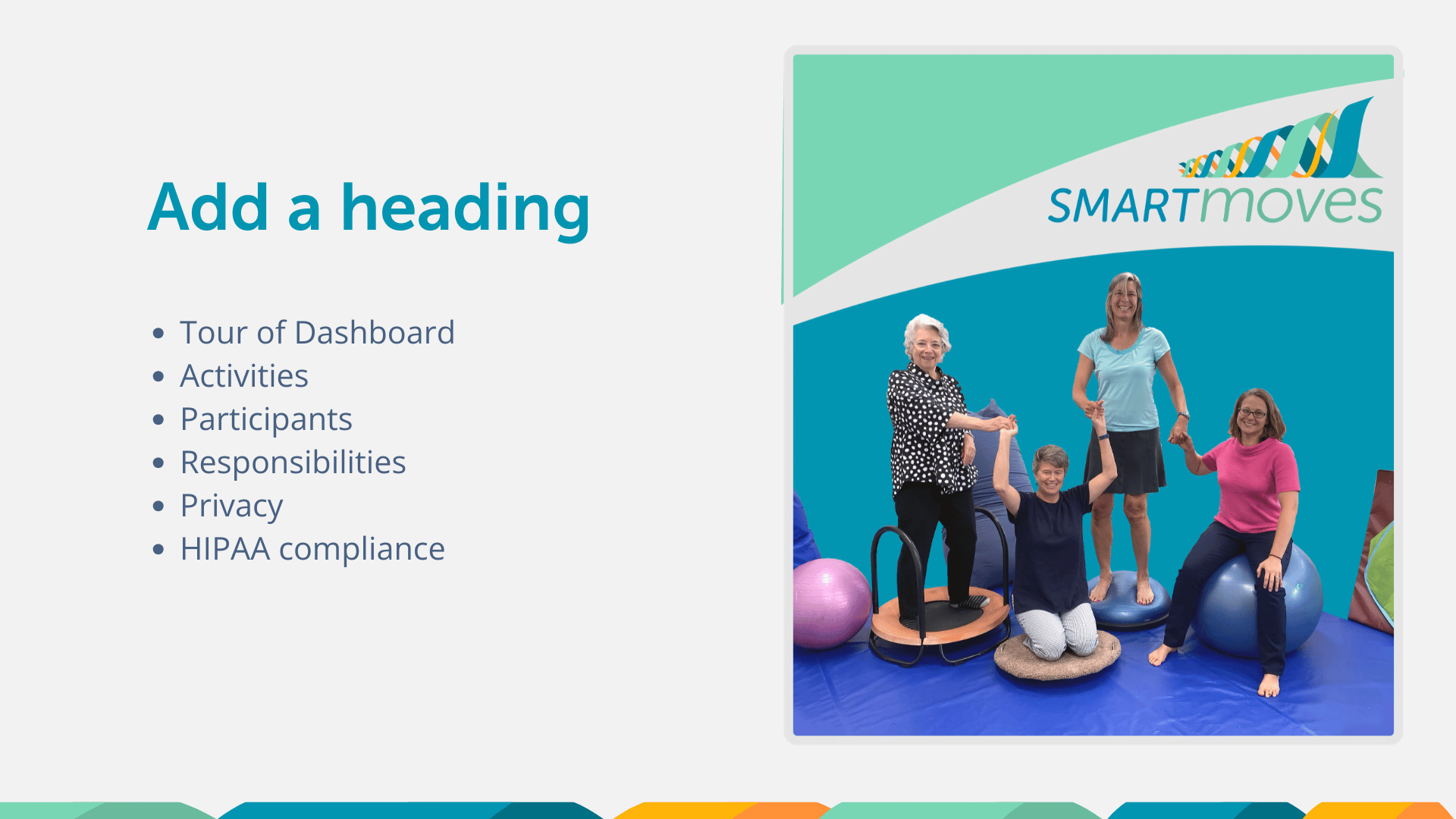 Add a heading

- Tour of Dashboard
- Activities
- Participants
- Responsibilities
- Privacy
- HIPAA compliance

SMARTmoves